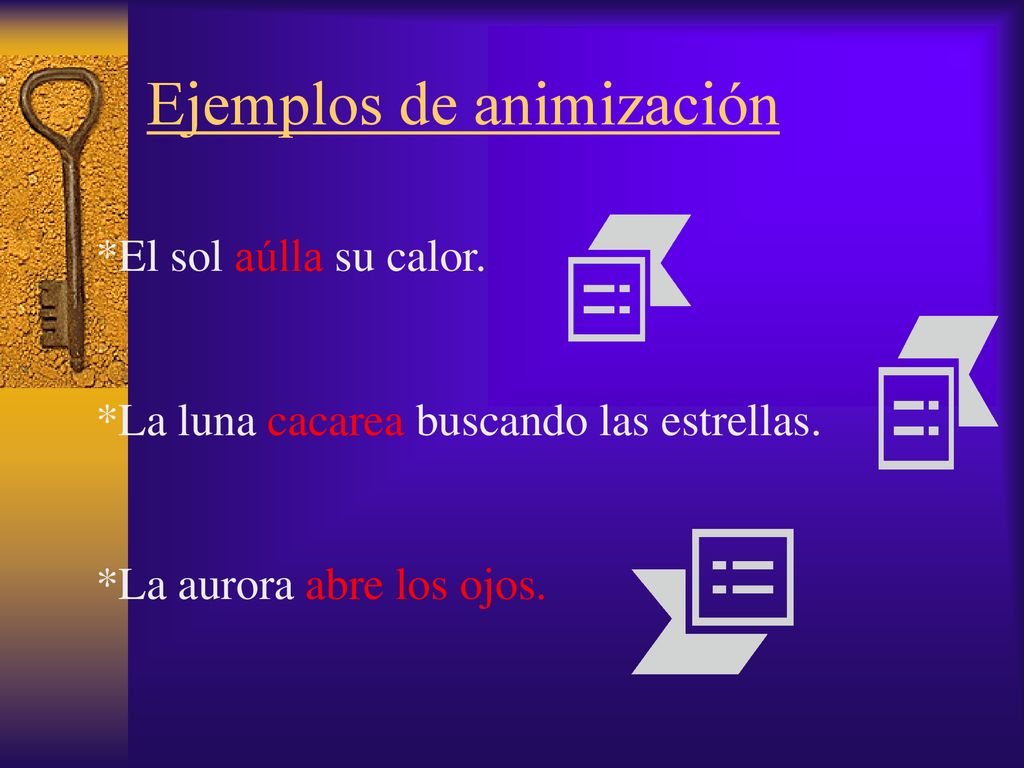 Ejemplos de animización

*El sol aúlla su calor.

*La luna cacarea buscando las estrellas.

*La aurora abre los ojos.